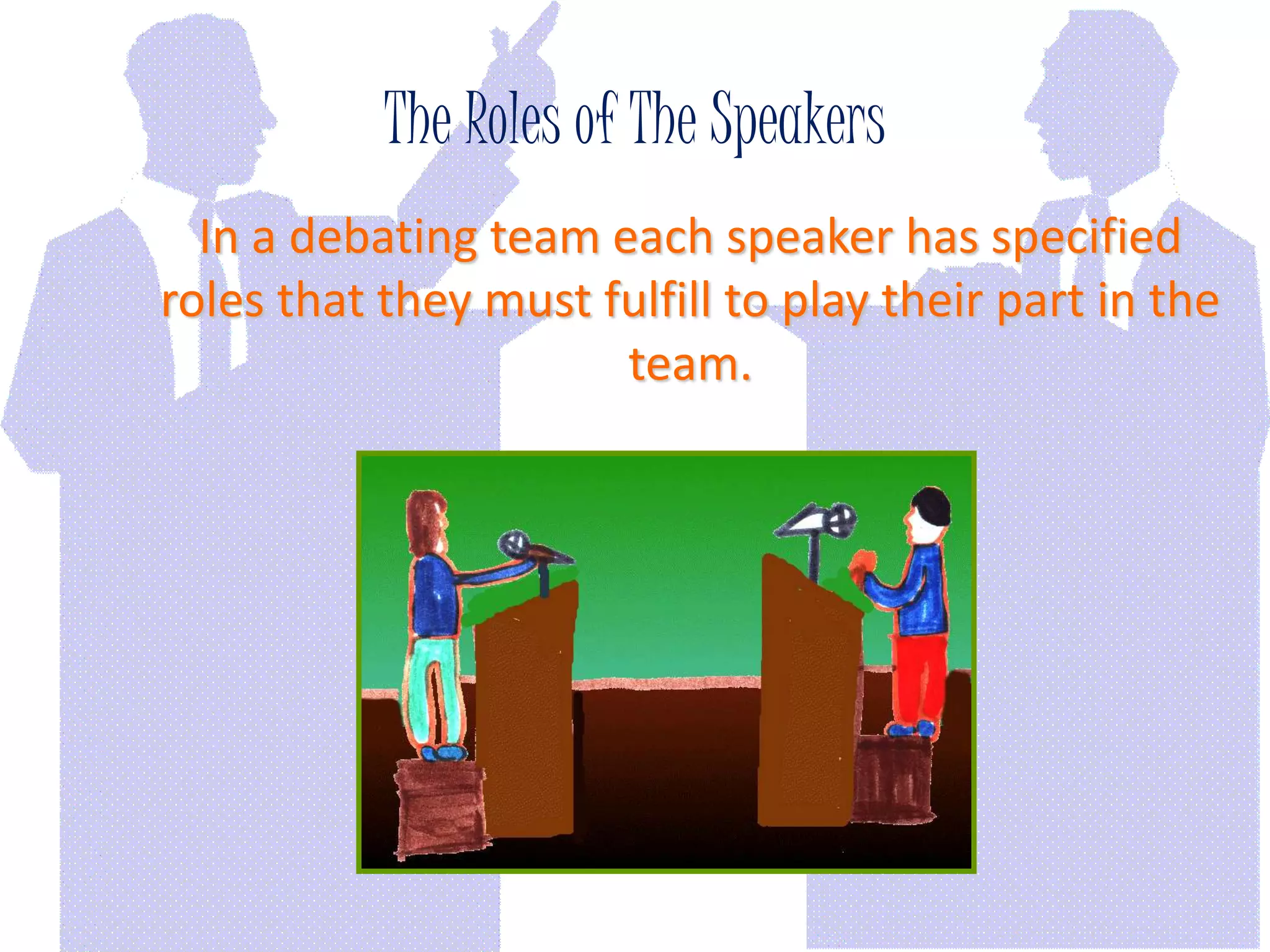 The Roles of The Speakers

In a debating team each speaker has specified roles that they must fulfill to play their part in the team.